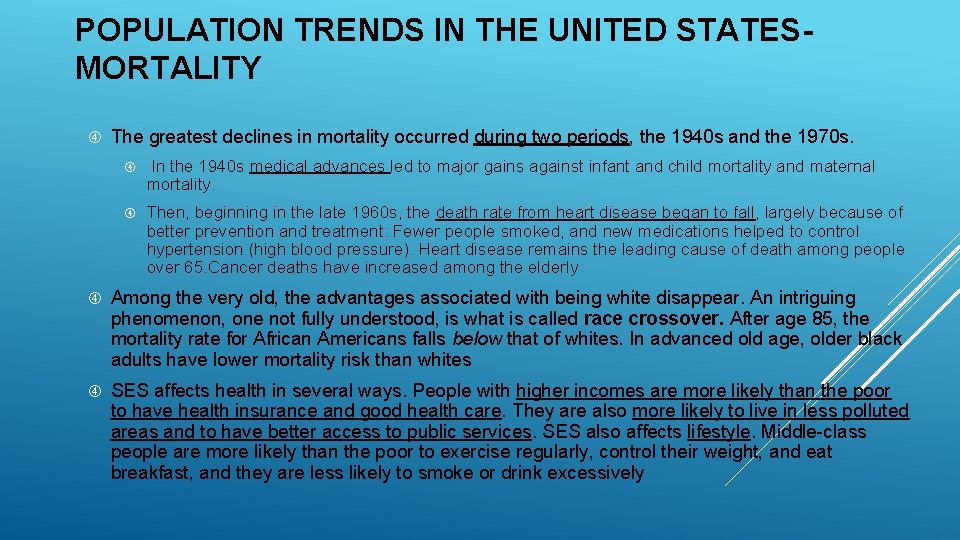 POPULATION TRENDS IN THE UNITED STATES-MORTALITY

The greatest declines in mortality occurred during two periods, the 1940s and the 1970s.

In the 1940s medical advances led to major gains against infant and child mortality and maternal mortality.

Then, beginning in the late 1960s, the death rate from heart disease began to fall, largely because of better prevention and treatment: Fewer people smoked, and new medications helped to control hypertension (high blood pressure). Heart disease remains the leading cause of death among people over 65.Cancer deaths have increased among the elderly

Among the very old, the advantages associated with being white disappear. An intriguing phenomenon, one not fully understood, is what is called race crossover. After age 85, the mortality rate for African Americans falls below that of whites. In advanced old age, older black adults have lower mortality risk than whites

SES affects health in several ways. People with higher incomes are more likely than the poor to have health insurance and good health care. They are also more likely to live in less polluted areas and to have better access to public services. SES also affects lifestyle. Middle-class people are more likely than the poor to exercise regularly, control their weight, and eat breakfast, and they are less likely to smoke or drink excessively